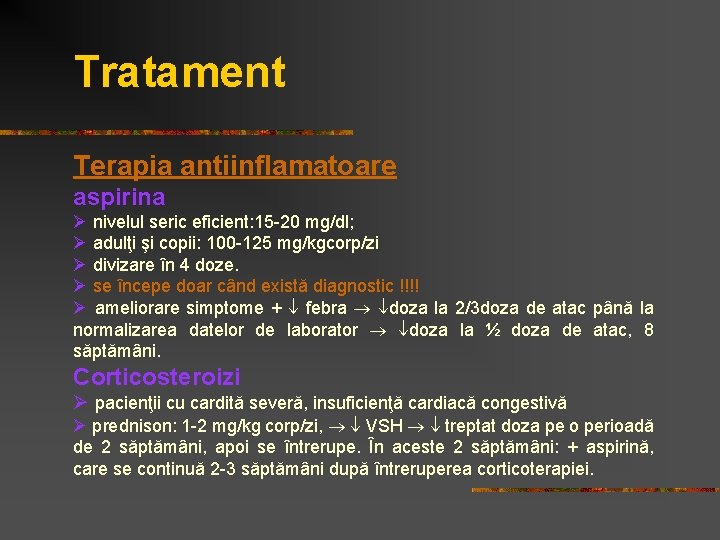 Tratament

Terapia antiinflamatoare

aspirina

➢ nivelul seric eficient:15-20 mg/dl;
➢ adulţi şi copii: 100-125 mg/kgcorp/zi
➢ divizare în 4 doze.
➢ se începe doar când există diagnostic !!!!
➢ ameliorare simptome + ↓ febra → ↓doza la 2/3doza de atac până la normalizarea datelor de laborator → ↓doza la ½ doza de atac, 8 săptămâni.

Corticosteroizi

➢ pacienţii cu cardită severă, insuficienţă cardiacă congestivă
➢ prednison: 1-2 mg/kg corp/zi, → ↓ VSH → ↓ treptat doza pe o perioadă de 2 săptămâni, apoi se întrerupe. În aceste 2 săptămâni: + aspirină, care se continuă 2-3 săptămâni după întreruperea corticoterapiei.